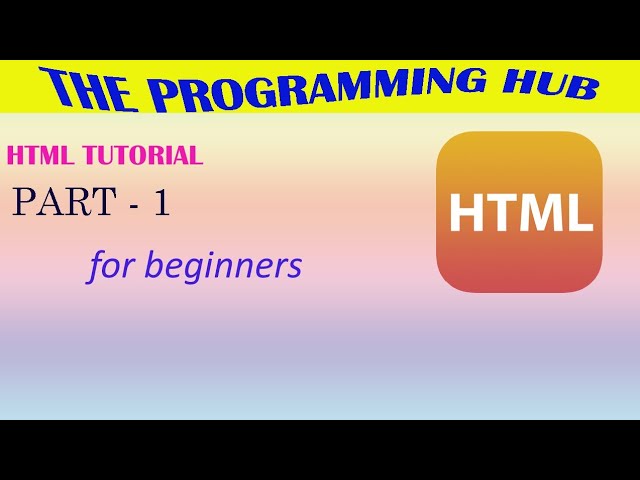 THE PROGRAMMING HUB

HTML TUTORIAL

PART - 1

for beginners

HTML